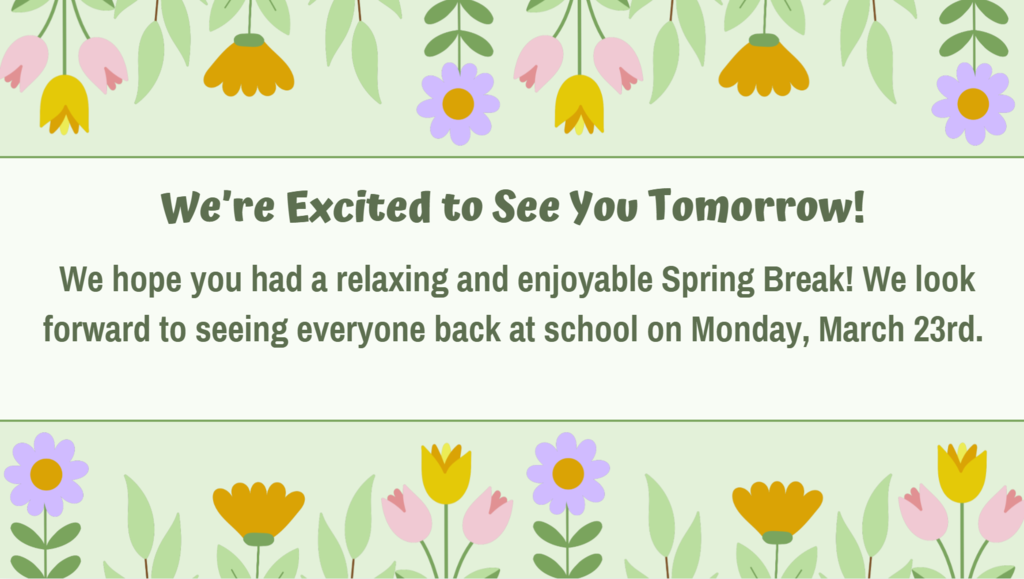 We're Excited to See You Tomorrow!

We hope you had a relaxing and enjoyable Spring Break! We look forward to seeing everyone back at school on Monday, March 23rd.